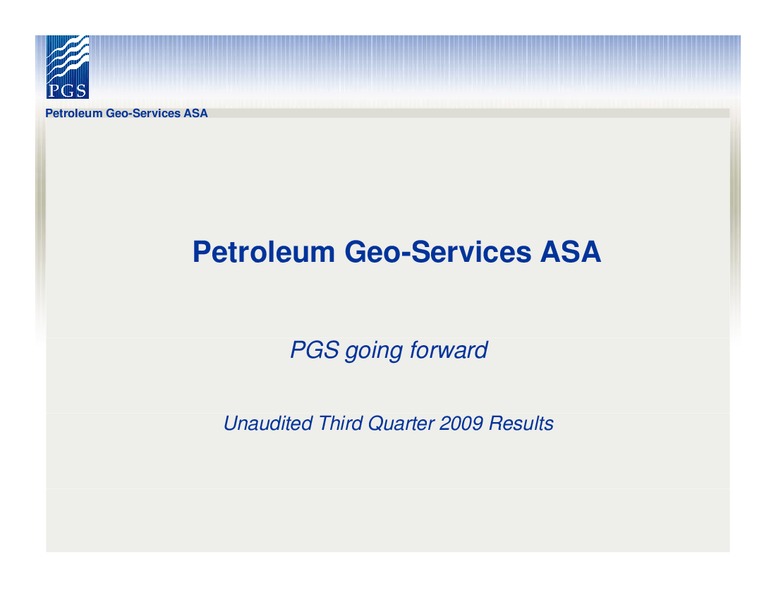 PGS

Petroleum Geo-Services ASA

Petroleum Geo-Services ASA

PGS going forward

Unaudited Third Quarter 2009 Results